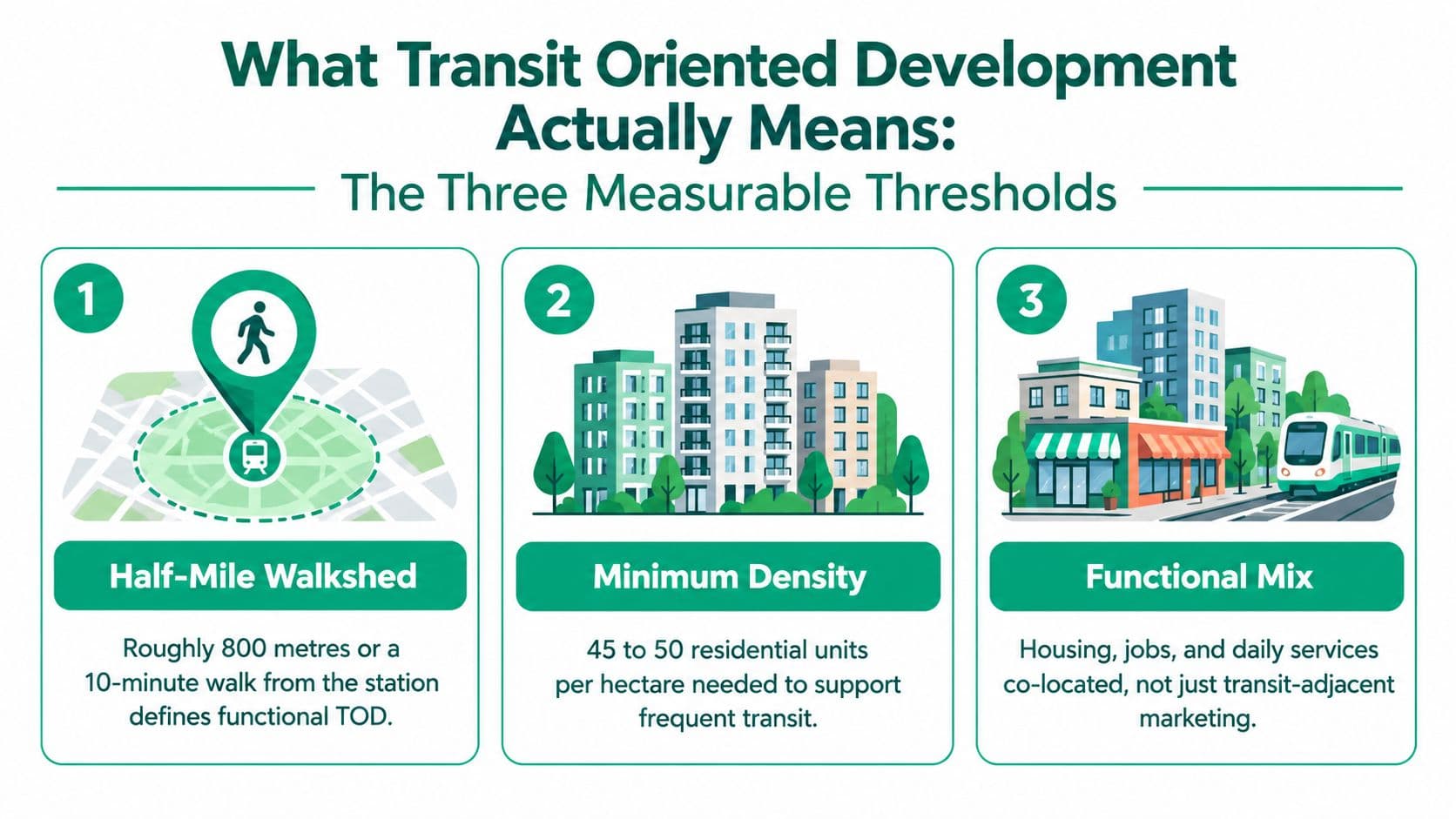 What Transit Oriented Development Actually Means:

The Three Measurable Thresholds

1

Half-Mile Walkshed

Roughly 800 metres or a 10-minute walk from the station defines functional TOD.

2

Minimum Density

45 to 50 residential units per hectare needed to support frequent transit.

3

Functional Mix

Housing, jobs, and daily services co-located, not just transit-adjacent marketing.